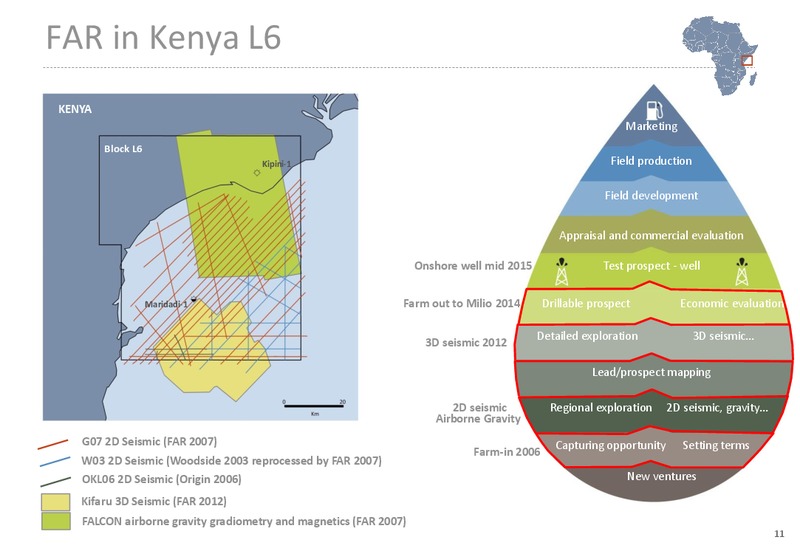 FAR in Kenya L6

KENYA

Block L6

Kipini-1

Maridadi-1

0 20
Km

G07 2D Seismic (FAR 2007)
W03 2D Seismic (Woodside 2003 reprocessed by FAR 2007)
OKL06 2D Seismic (Origin 2006)
Kifaru 3D Seismic (FAR 2012)
FALCON airborne gravity gradiometry and magnetics (FAR 2007)

Marketing
Field production
Field development
Appraisal and commercial evaluation
Onshore well mid 2015 Test prospect - well
Farm out to Milio 2014 Drillable prospect Economic evaluation
3D seismic 2012 Detailed exploration 3D seismic...
Lead/prospect mapping
2D seismic Airborne Gravity Regional exploration 2D seismic, gravity...
Farm-in 2006 Capturing opportunity Setting terms
New ventures

11